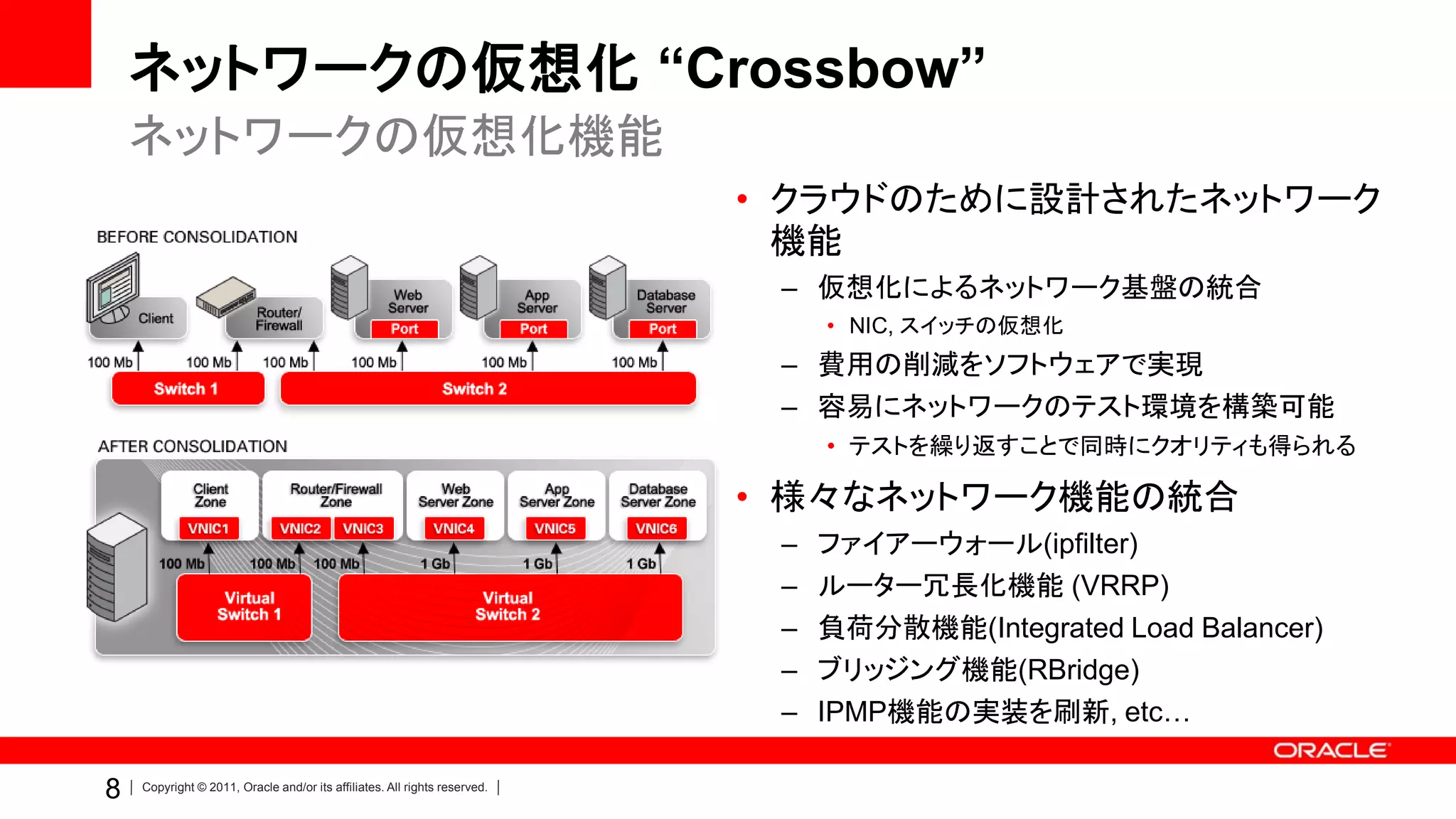 ネットワークの仮想化 “Crossbow”

ネットワークの仮想化機能

BEFORE CONSOLIDATION

Client

Router/ Firewall

Web Server

Port

App Server

Port

Database Server

Port

100 Mb

100 Mb

100 Mb

100 Mb

100 Mb

100 Mb

Switch 1

Switch 2

AFTER CONSOLIDATION

Client Zone

VNIC1

Router/Firewall Zone

VNIC2

VNIC3

Web Server Zone

VNIC4

App Server Zone

VNIC5

Database Server Zone

VNIC6

100 Mb

100 Mb

100 Mb

1 Gb

1 Gb

1 Gb

Virtual Switch 1

Virtual Switch 2

• クラウドのために設計されたネットワーク機能

– 仮想化によるネットワーク基盤の統合

• NIC, スイッチの仮想化

– 費用の削減をソフトウェアで実現

– 容易にネットワークのテスト環境を構築可能

• テストを繰り返すことで同時にクオリティも得られる

• 様々なネットワーク機能の統合

– ファイアーウォール(ipfilter)

– ルーター冗長化機能 (VRRP)

– 負荷分散機能(Integrated Load Balancer)

– ブリッジング機能(RBridge)

– IPMP機能の実装を刷新, etc…

ORACLE

8 | Copyright © 2011, Oracle and/or its affiliates. All rights reserved. |